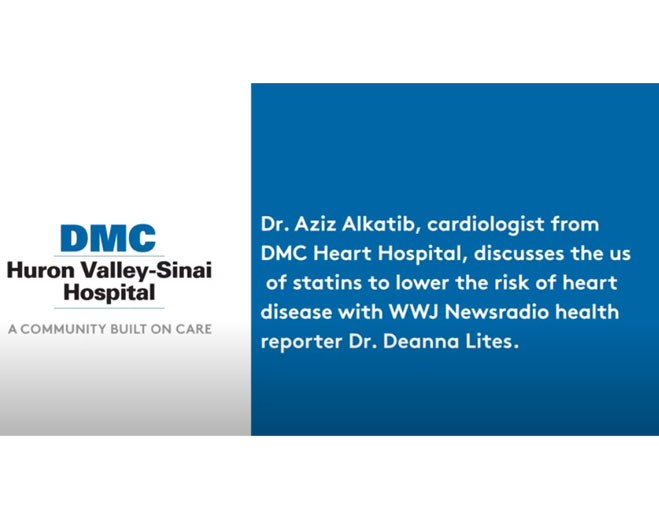 DMC
Huron Valley-Sinai Hospital
A COMMUNITY BUILT ON CARE

Dr. Aziz Alkatib, cardiologist from DMC Heart Hospital, discusses the us of statins to lower the risk of heart disease with WWJ Newsradio health reporter Dr. Deanna Lites.